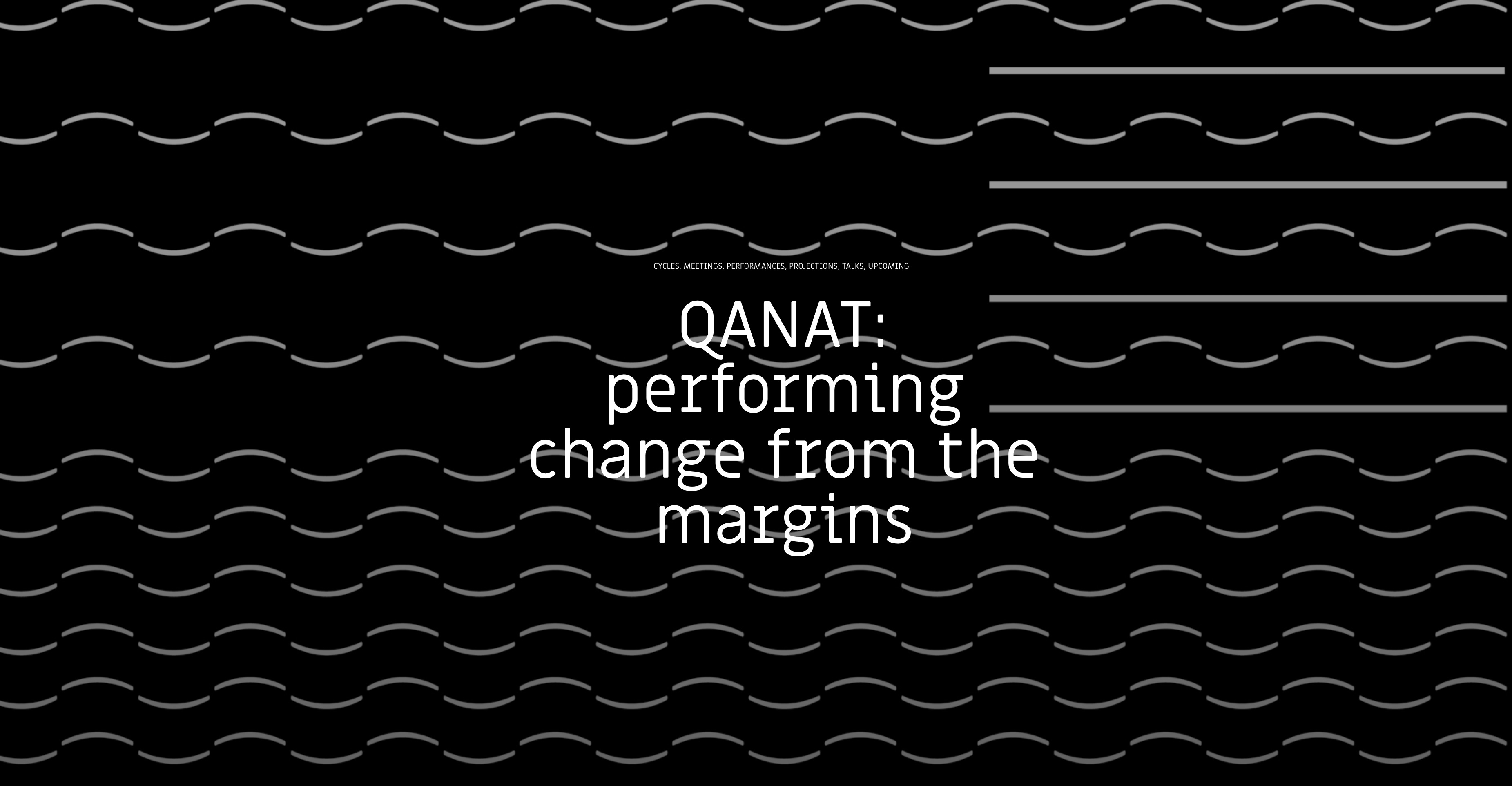 CYCLES, MEETINGS, PERFORMANCES, PROJECTIONS, TALKS, UPCOMING

QANAT: performing change from the margins